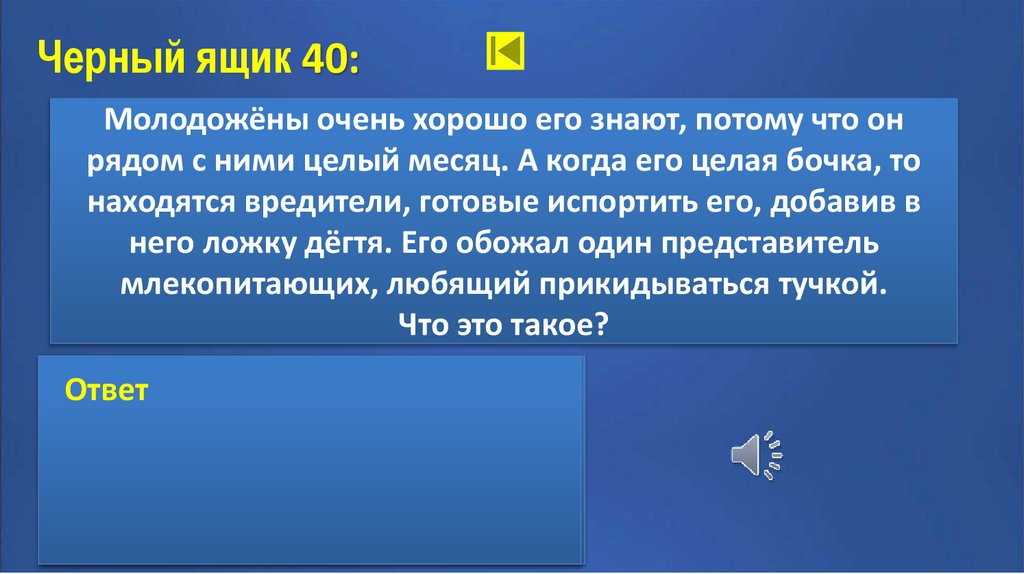 Черный ящик 40:

Молодожёны очень хорошо его знают, потому что он рядом с ними целый месяц. А когда его целая бочка, то находятся вредители, готовые испортить его, добавив в него ложку дёгтя. Его обожал один представитель млекопитающих, любящий прикидываться тучкой.
Что это такое?

Ответ